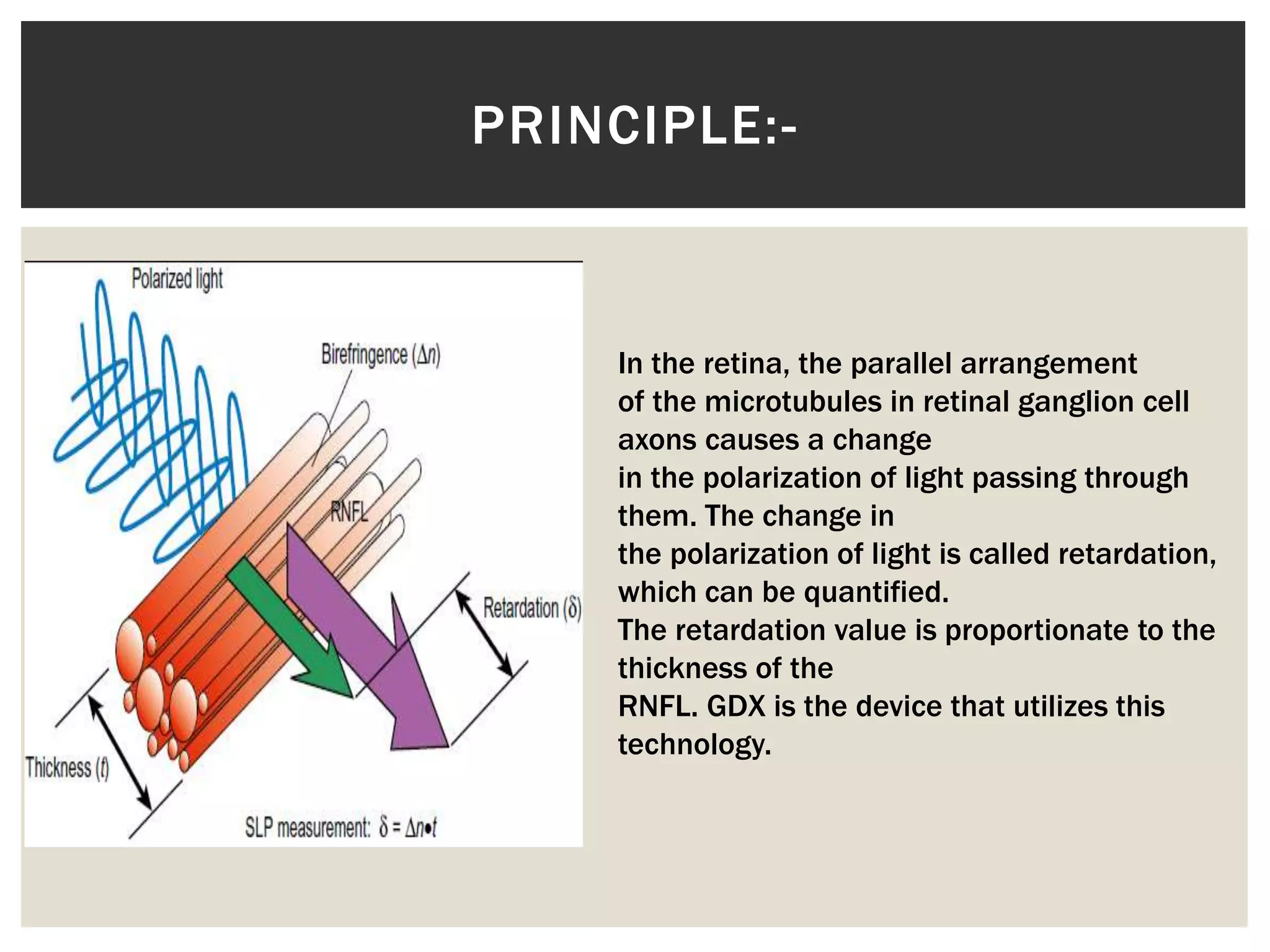 PRINCIPLE:-

Polarized light

Birefringence ($\Delta n$)

RNFL

Retardation ($\delta$)

Thickness ($t$)

SLP measurement: $\delta = \Delta n \bullet t$

In the retina, the parallel arrangement of the microtubules in retinal ganglion cell axons causes a change in the polarization of light passing through them. The change in the polarization of light is called retardation, which can be quantified.
The retardation value is proportionate to the thickness of the RNFL. GDX is the device that utilizes this technology.